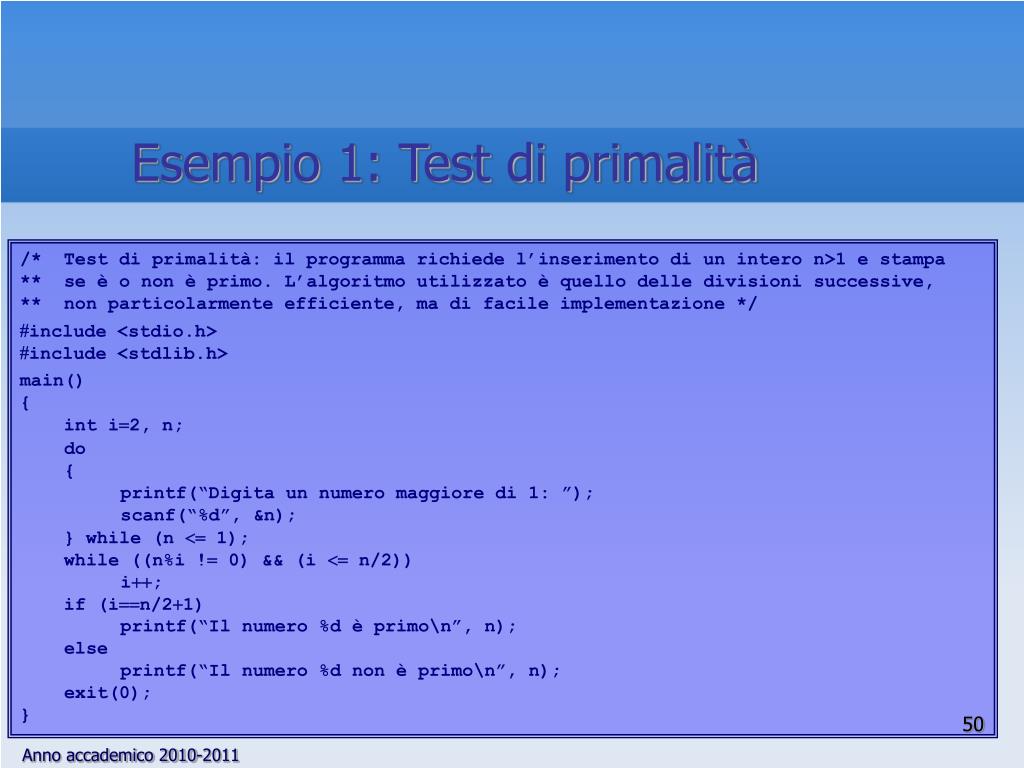 Esempio 1: Test di primalità

/*  Test di primalità: il programma richiede l’inserimento di un intero n>1 e stampa
**  se è o non è primo. L’algoritmo utilizzato è quello delle divisioni successive,
**  non particolarmente efficiente, ma di facile implementazione */

#include <stdio.h>
#include <stdlib.h>

main()
{
    int i=2, n;
    do
    {
        printf(“Digita un numero maggiore di 1: ”);
        scanf(“%d”, &n);
    } while (n <= 1);
    while ((n%i != 0) && (i <= n/2))
        i++;
    if (i==n/2+1)
        printf(“Il numero %d è primo\n”, n);
    else
        printf(“Il numero %d non è primo\n”, n);
    exit(0);
}

50

Anno accademico 2010-2011